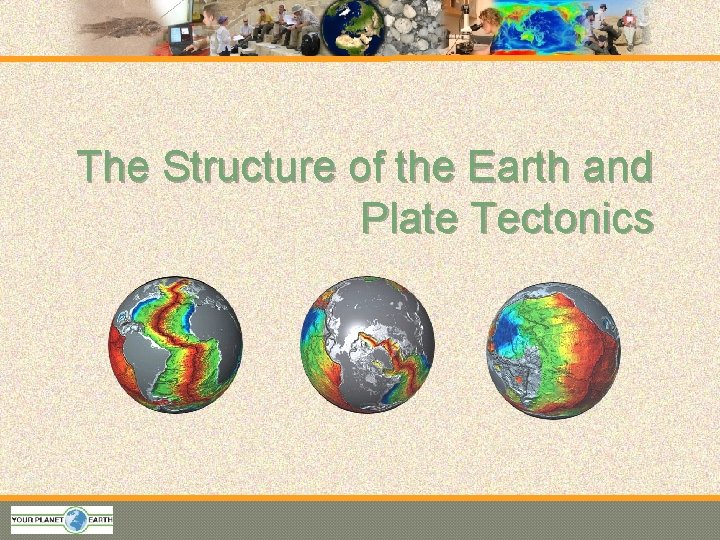 The Structure of the Earth and Plate Tectonics

YOUR PLANET EARTH